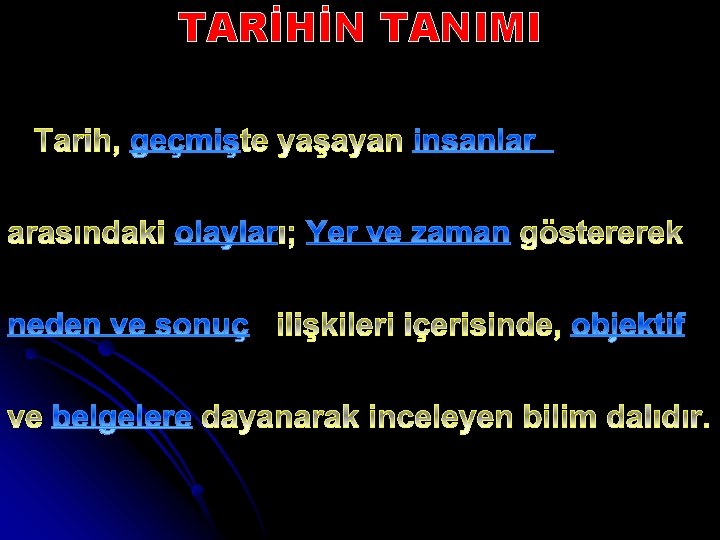 TARİHİN TANIMI

Tarih, geçmişte yaşayan insanlar arasındaki olayları; Yer ve zaman göstererek neden ve sonuç ilişkileri içerisinde, objektif ve belgelere dayanarak inceleyen bilim dalıdır.